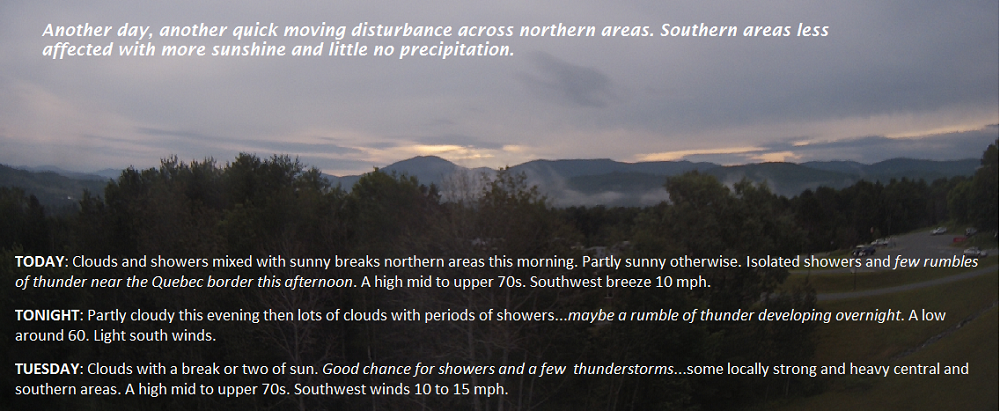 Another day, another quick moving disturbance across northern areas. Southern areas less affected with more sunshine and little no precipitation.

TODAY: Clouds and showers mixed with sunny breaks northern areas this morning. Partly sunny otherwise. Isolated showers and few rumbles of thunder near the Quebec border this afternoon. A high mid to upper 70s. Southwest breeze 10 mph.

TONIGHT: Partly cloudy this evening then lots of clouds with periods of showers...maybe a rumble of thunder developing overnight. A low around 60. Light south winds.

TUESDAY: Clouds with a break or two of sun. Good chance for showers and a few thunderstorms...some locally strong and heavy central and southern areas. A high mid to upper 70s. Southwest winds 10 to 15 mph.